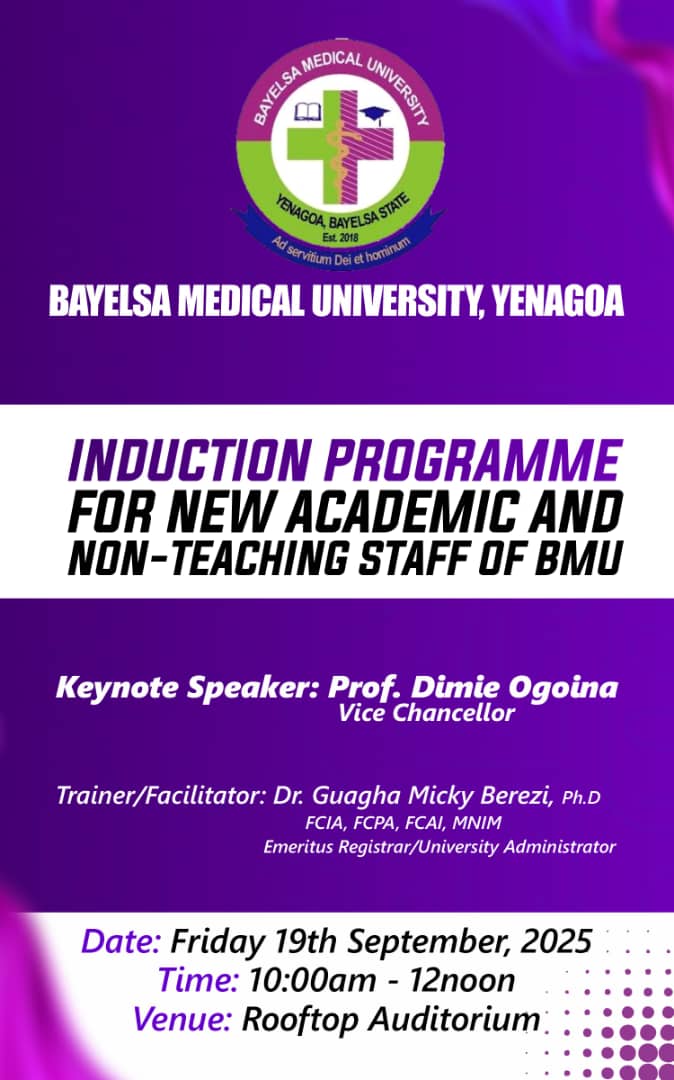 BAYELSA MEDICAL UNIVERSITY
YENAGOA, BAYELSA STATE
Est. 2018
Ad servitium Dei et hominum

BAYELSA MEDICAL UNIVERSITY, YENAGOA

INDUCTION PROGRAMME
FOR NEW ACADEMIC AND NON-TEACHING STAFF OF BMU

Keynote Speaker: Prof. Dimie Ogoina
Vice Chancellor

Trainer/Facilitator: Dr. Guagha Micky Berezi, Ph.D
FCIA, FCPA, FCAI, MNIM
Emeritus Registrar/University Administrator

Date: Friday 19th September, 2025
Time: 10:00am - 12noon
Venue: Rooftop Auditorium